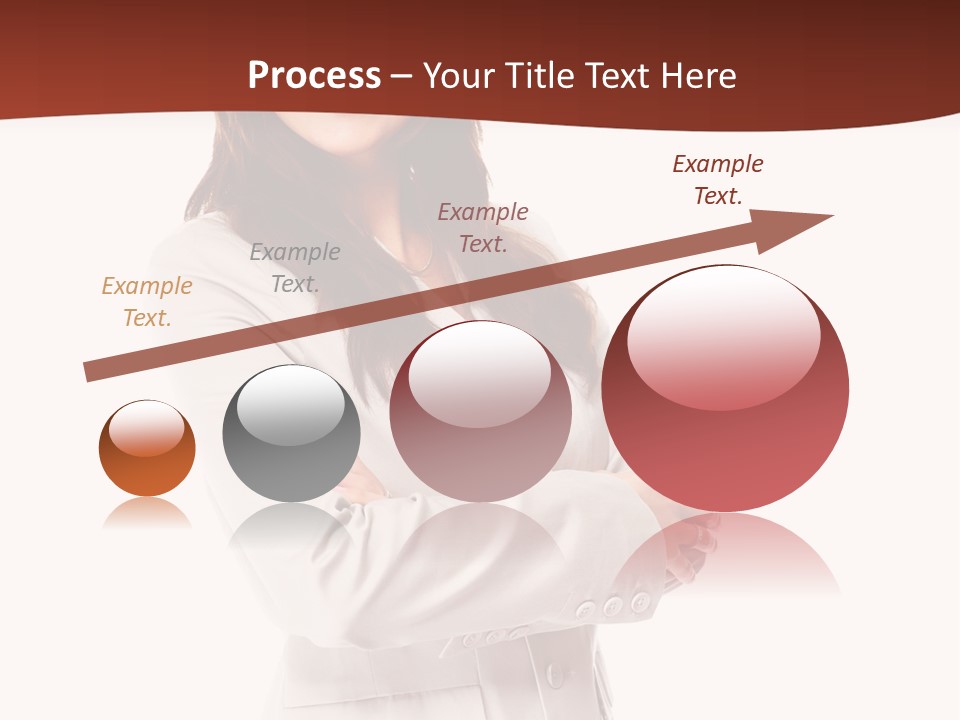 Process – Your Title Text Here

Example Text.

Example Text.

Example Text.

Example Text.